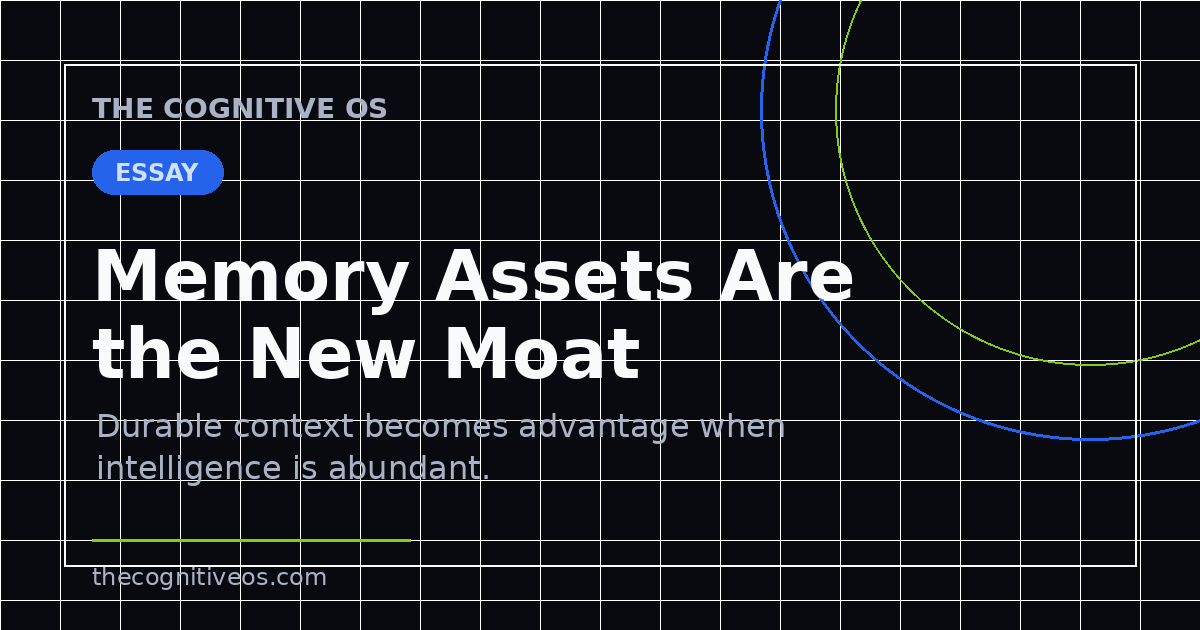 THE COGNITIVE OS

ESSAY

Memory Assets Are the New Moat

Durable context becomes advantage when intelligence is abundant.

thecognitiveos.com